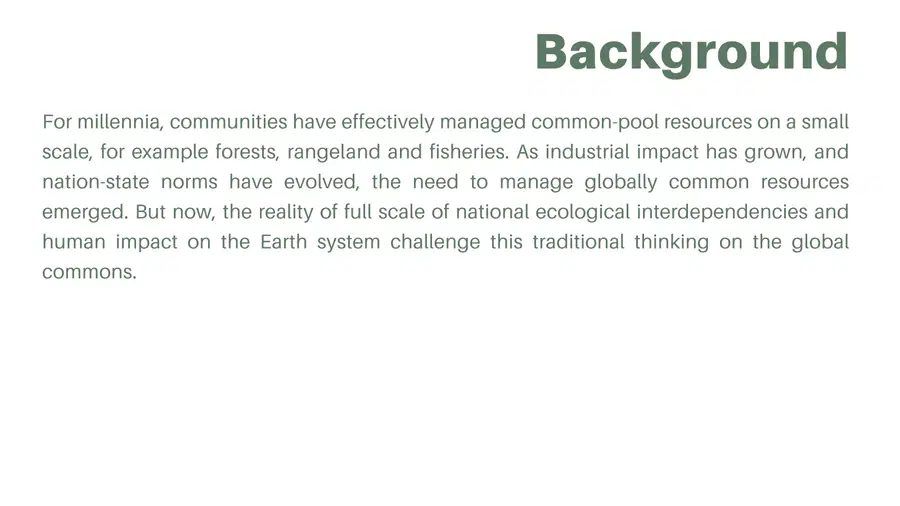 Background

For millennia, communities have effectively managed common-pool resources on a small scale, for example forests, rangeland and fisheries. As industrial impact has grown, and nation-state norms have evolved, the need to manage globally common resources emerged. But now, the reality of full scale of national ecological interdependencies and human impact on the Earth system challenge this traditional thinking on the global commons.